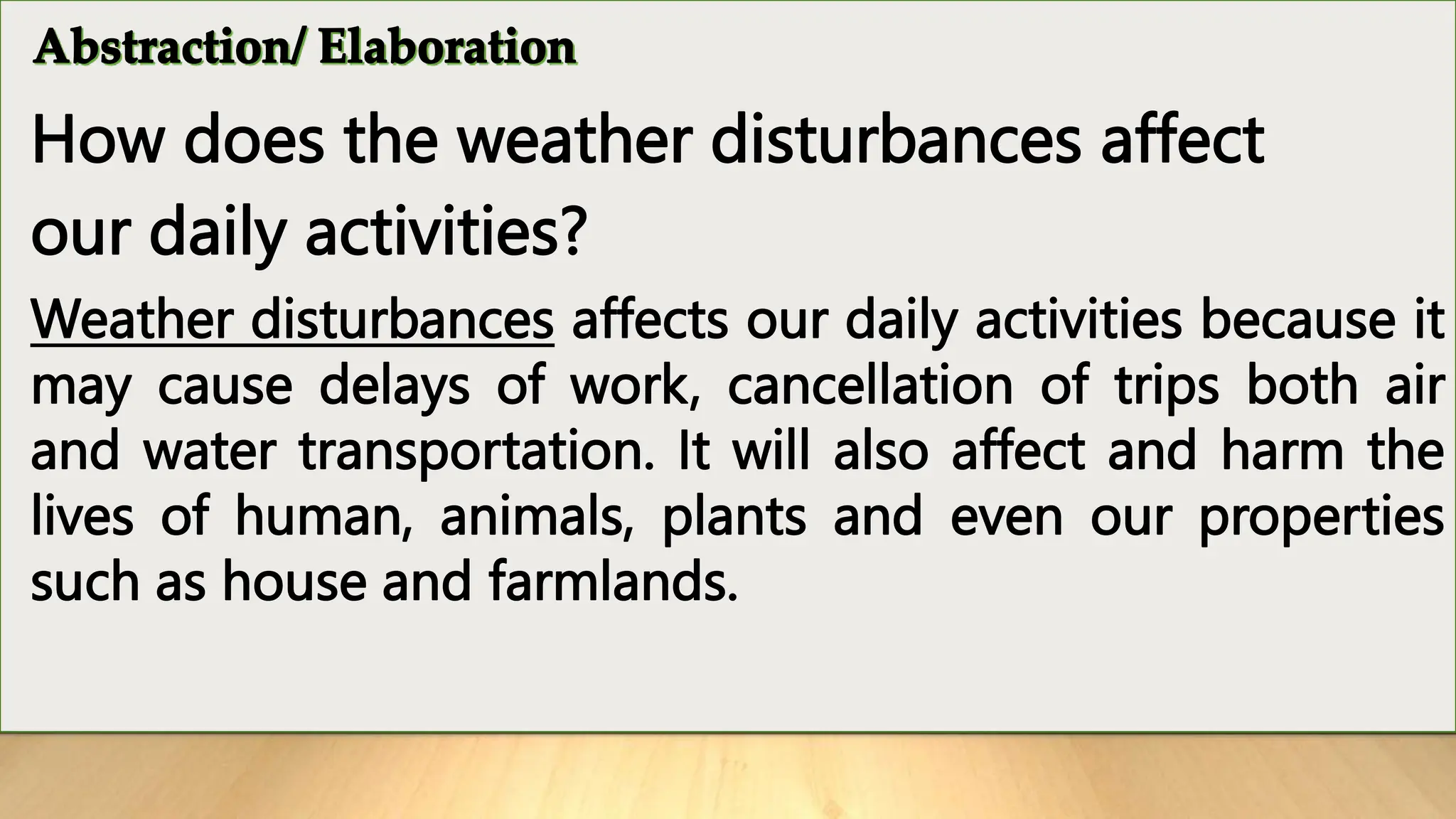 Abstraction/ Elaboration

How does the weather disturbances affect our daily activities?

Weather disturbances affects our daily activities because it may cause delays of work, cancellation of trips both air and water transportation. It will also affect and harm the lives of human, animals, plants and even our properties such as house and farmlands.